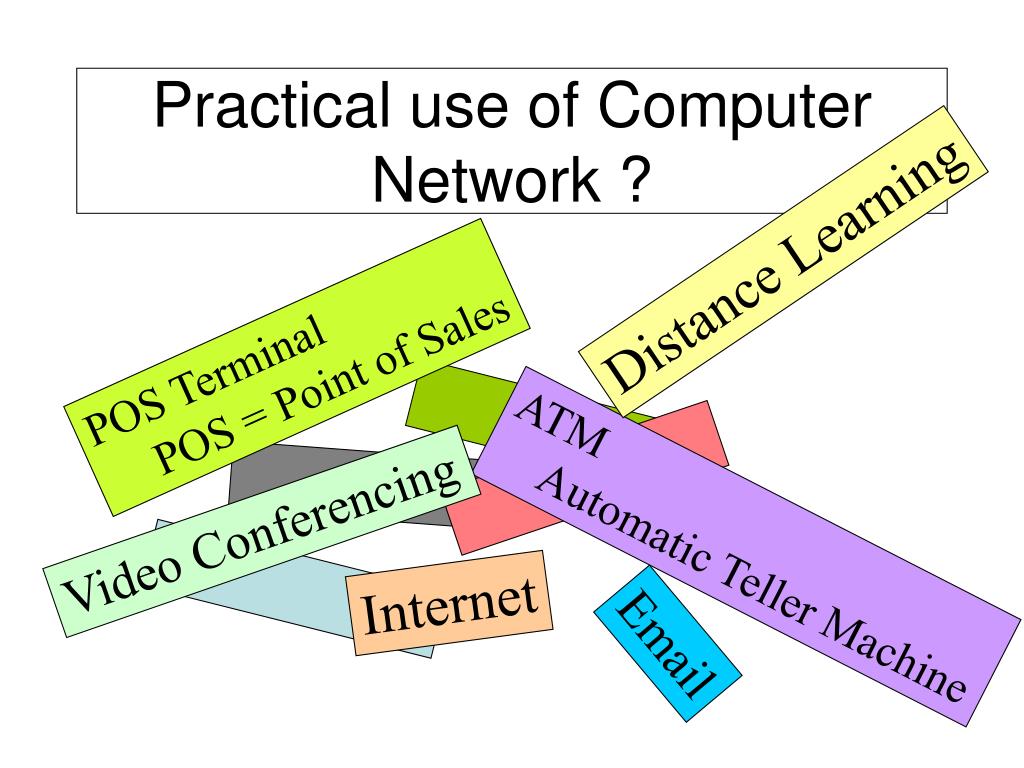 Practical use of Computer Network ?

Distance Learning

POS Terminal
POS = Point of Sales

ATM
Automatic Teller Machine

Video Conferencing

Internet

Email